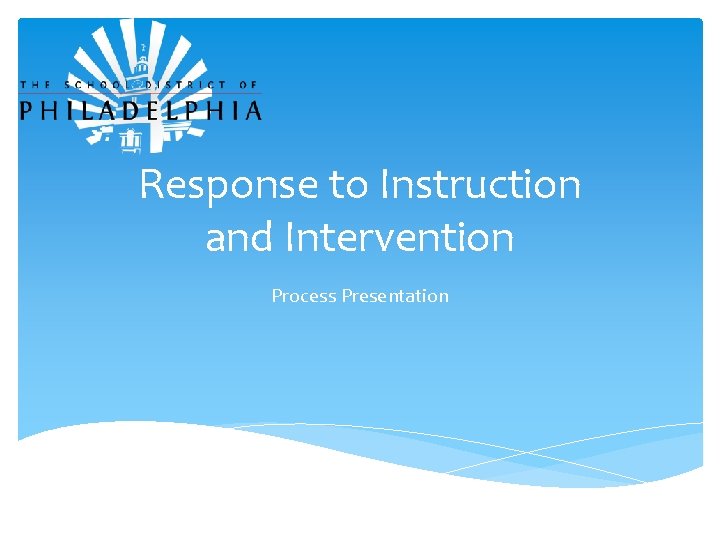 THE SCHOOL DISTRICT OF
PHILADELPHIA

Response to Instruction and Intervention

Process Presentation